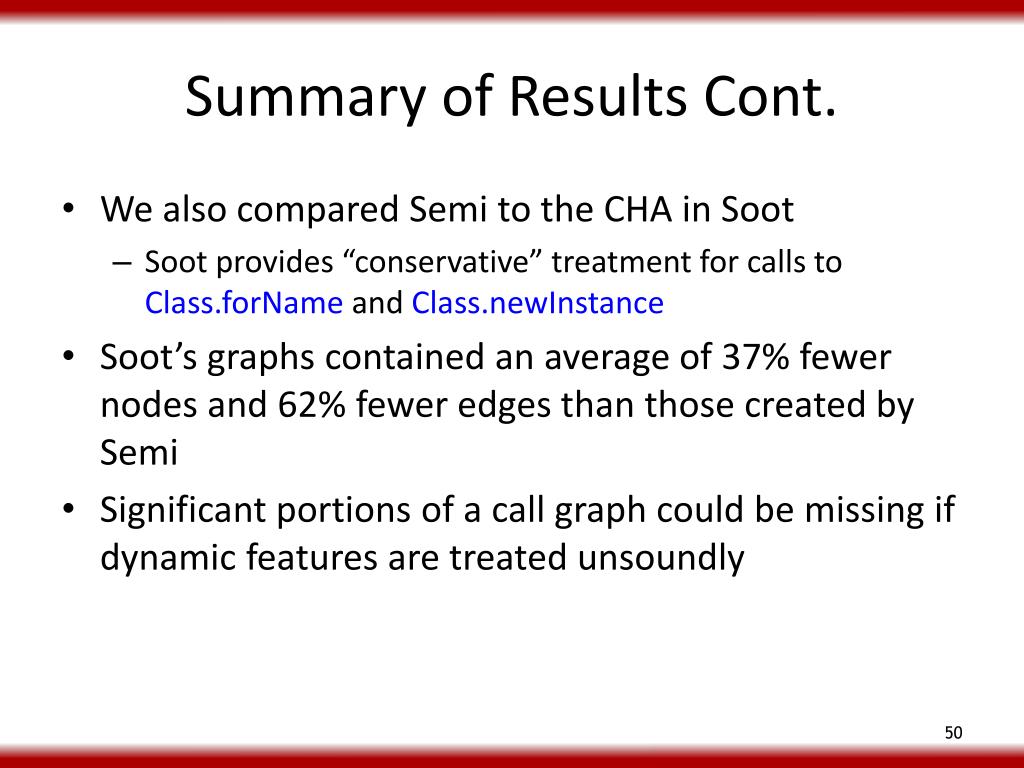 Summary of Results Cont.

• We also compared Semi to the CHA in Soot
– Soot provides “conservative” treatment for calls to Class.forName and Class.newInstance
• Soot’s graphs contained an average of 37% fewer nodes and 62% fewer edges than those created by Semi
• Significant portions of a call graph could be missing if dynamic features are treated unsoundly

50